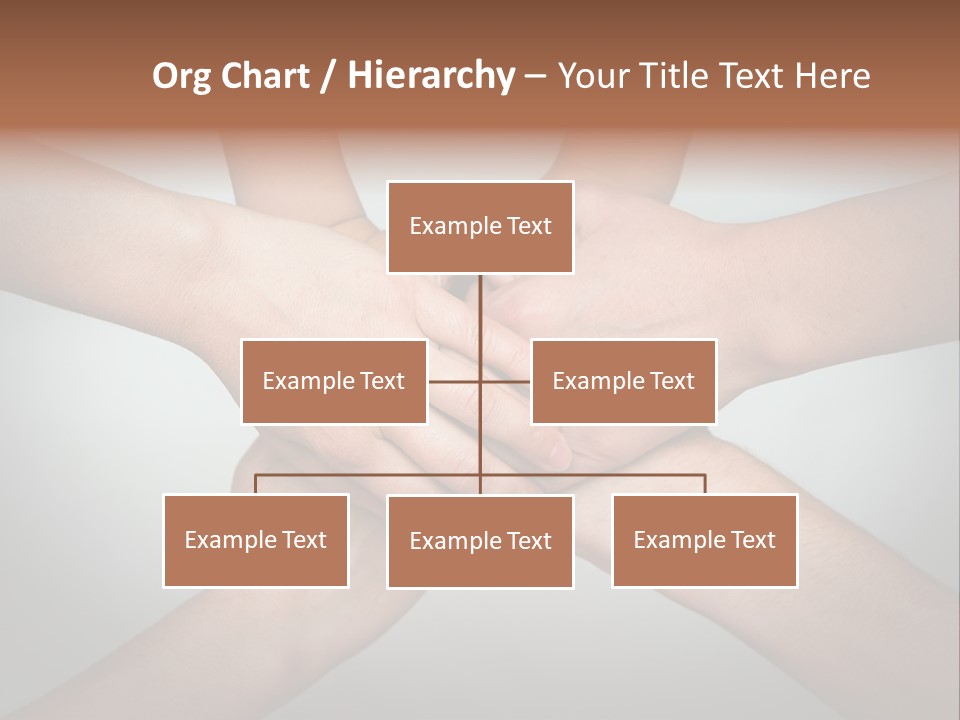 Org Chart / Hierarchy – Your Title Text Here

Example Text

Example Text

Example Text

Example Text

Example Text

Example Text